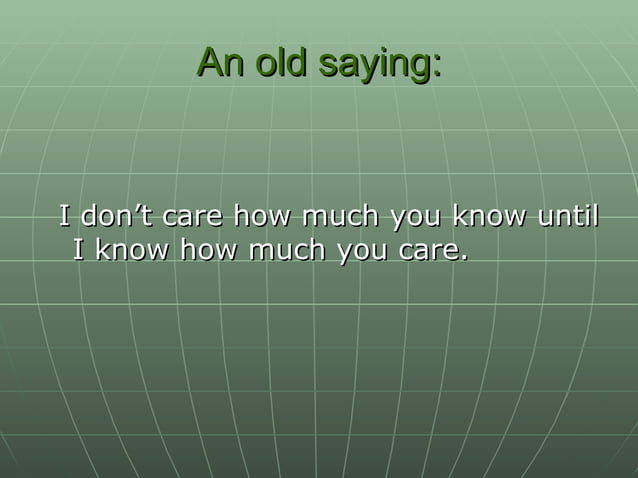 An old saying:

I don’t care how much you know until I know how much you care.